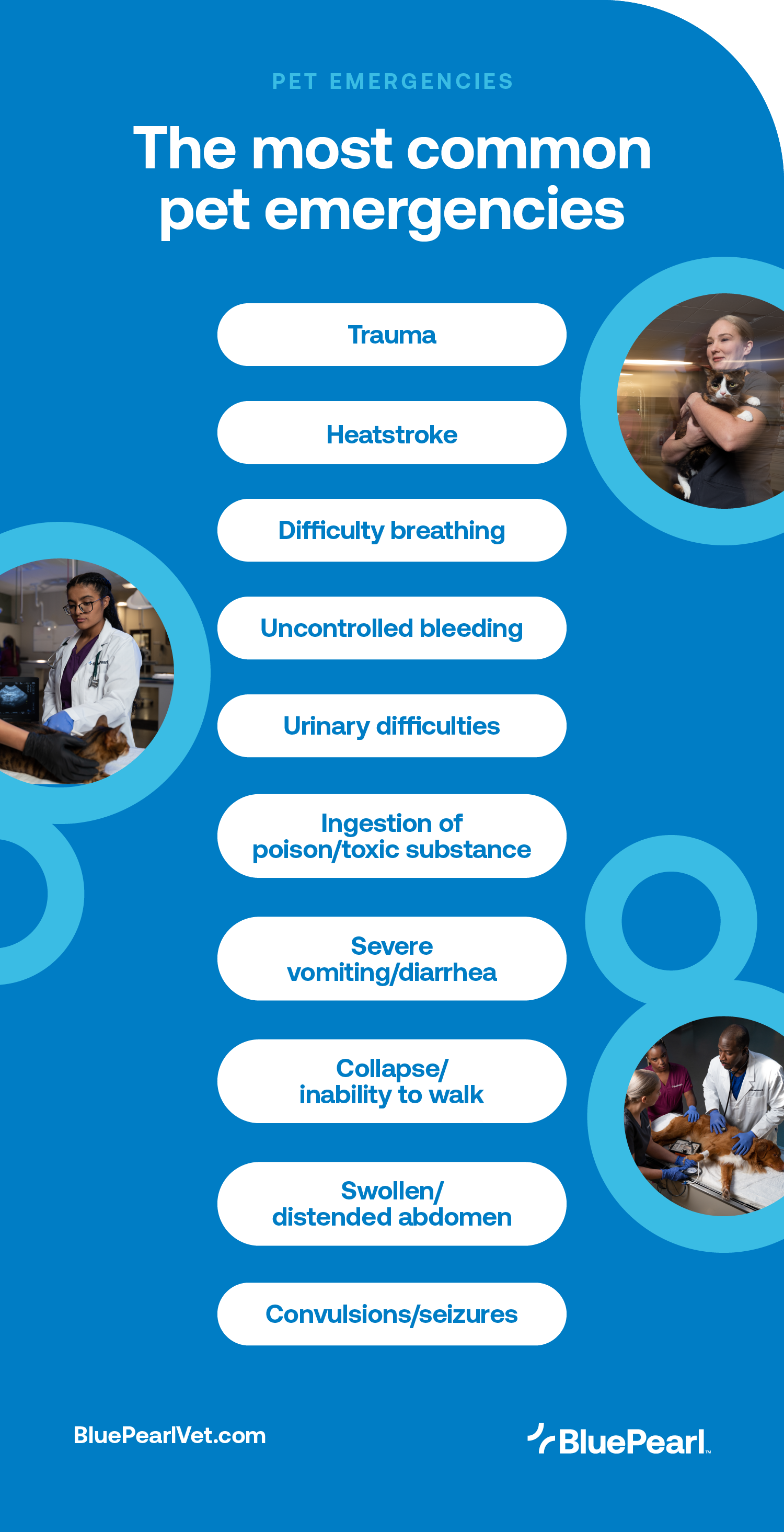 PET EMERGENCIES

The most common pet emergencies

Trauma

Heatstroke

Difficulty breathing

Uncontrolled bleeding

Urinary difficulties

Ingestion of poison/toxic substance

Severe vomiting/diarrhea

Collapse/ inability to walk

Swollen/ distended abdomen

Convulsions/seizures

BluePearlVet.com

BluePearl